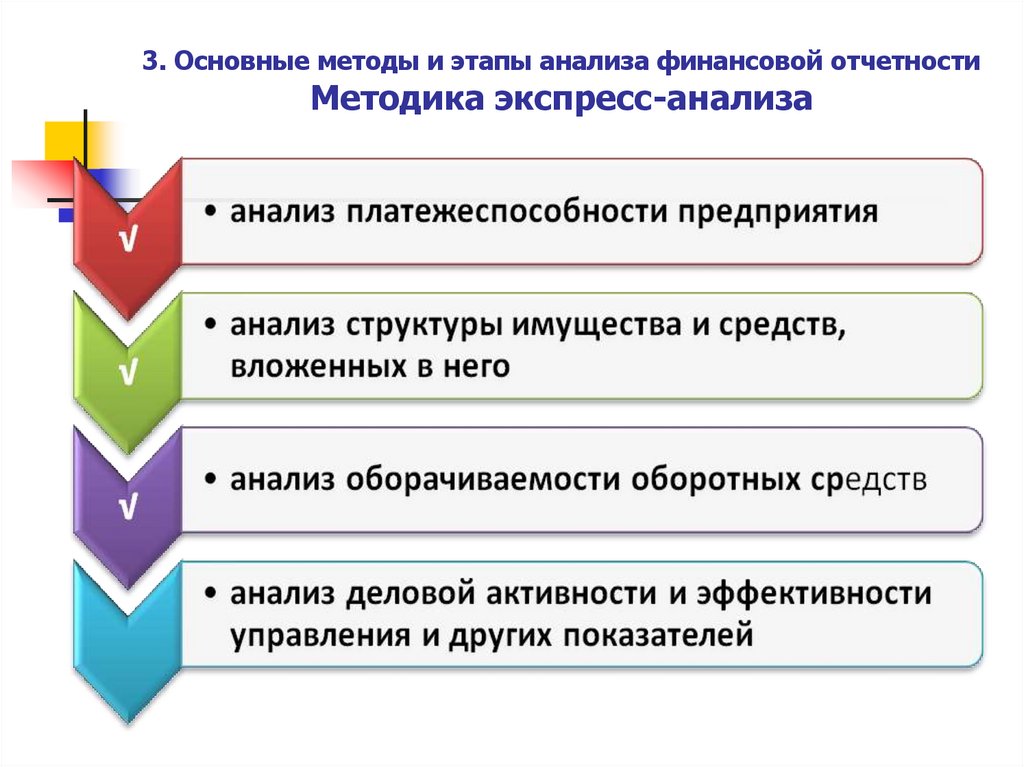 3. Основные методы и этапы анализа финансовой отчетности
Методика экспресс-анализа

√

• анализ платежеспособности предприятия

√

• анализ структуры имущества и средств, вложенных в него

√

• анализ оборачиваемости оборотных средств

• анализ деловой активности и эффективности управления и других показателей